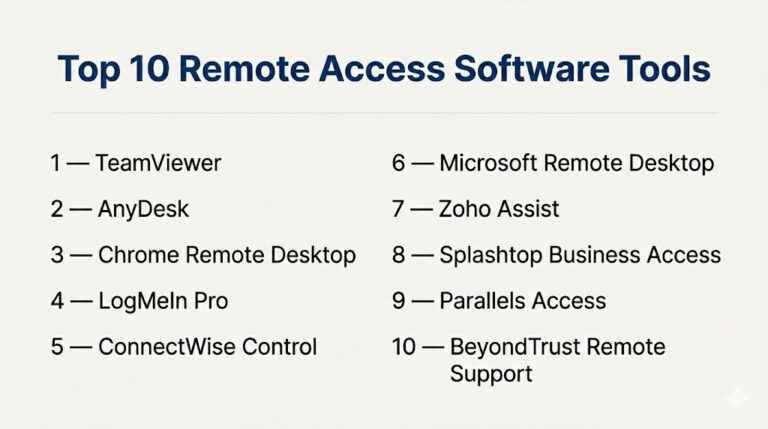 Top 10 Remote Access Software Tools

1 — TeamViewer

2 — AnyDesk

3 — Chrome Remote Desktop

4 — LogMeIn Pro

5 — ConnectWise Control

6 — Microsoft Remote Desktop

7 — Zoho Assist

8 — Splashtop Business Access

9 — Parallels Access

10 — BeyondTrust Remote Support